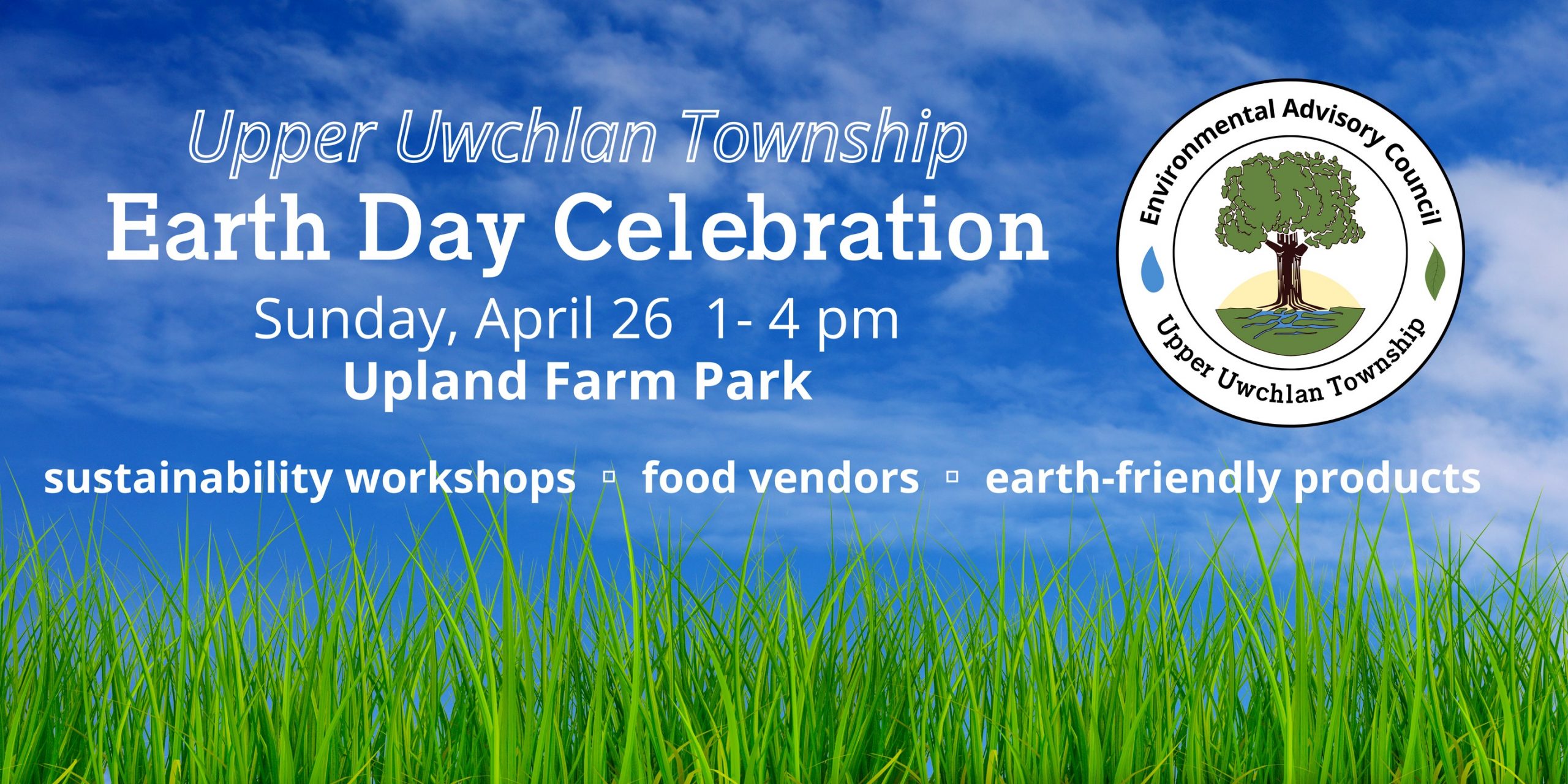 Upper Uwchlan Township
Earth Day Celebration
Sunday, April 26 1- 4 pm
Upland Farm Park

Environmental Advisory Council
Upper Uwchlan Township

sustainability workshops ▫ food vendors ▫ earth-friendly products